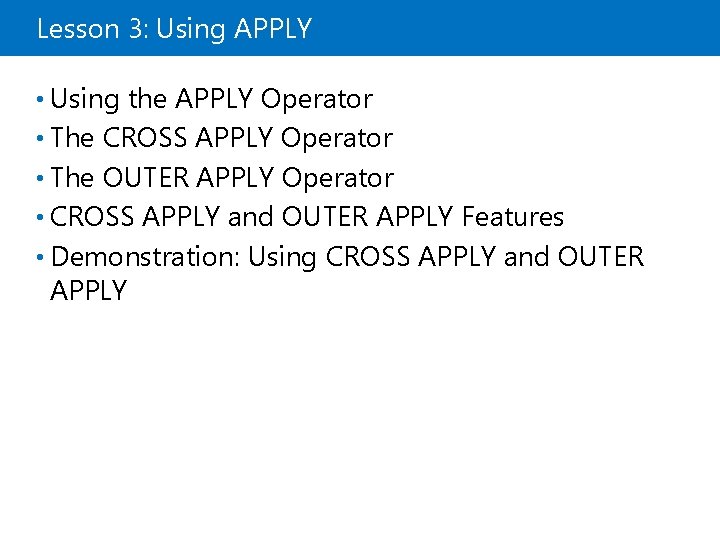 Lesson 3: Using APPLY

• Using the APPLY Operator
• The CROSS APPLY Operator
• The OUTER APPLY Operator
• CROSS APPLY and OUTER APPLY Features
• Demonstration: Using CROSS APPLY and OUTER APPLY